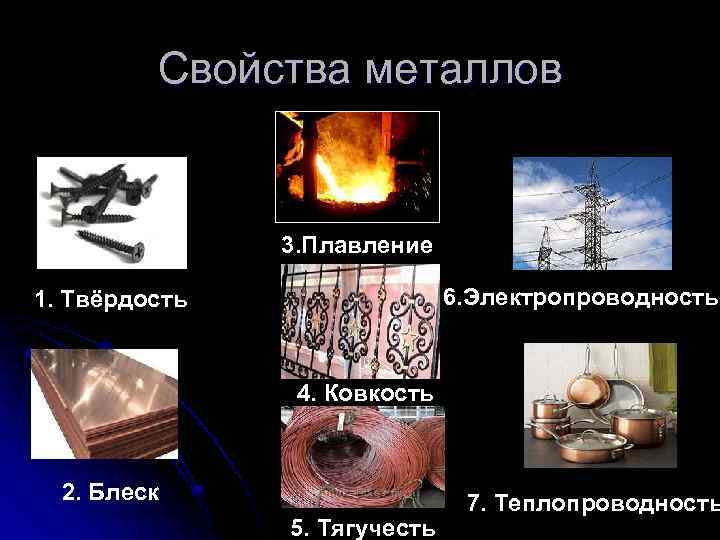 Свойства металлов

1. Твёрдость

2. Блеск

3.Плавление

4. Ковкость

5. Тягучесть

6.Электропроводность

7. Теплопроводность